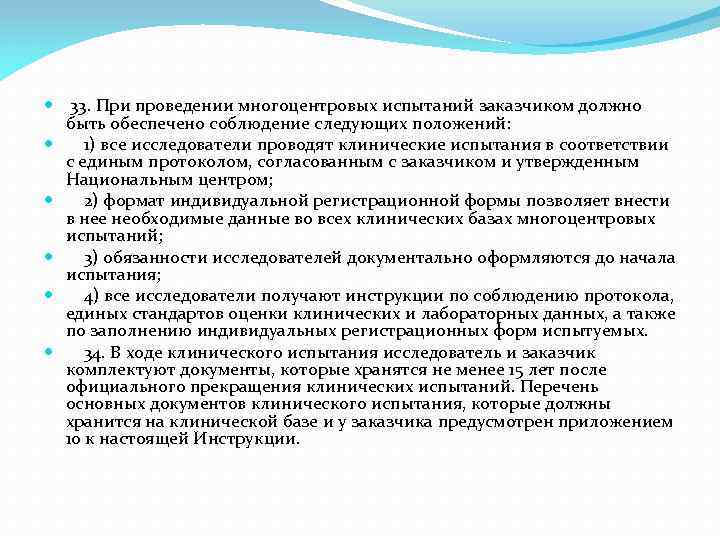 33. При проведении многоцентровых испытаний заказчиком должно быть обеспечено соблюдение следующих положений:

1) все исследователи проводят клинические испытания в соответствии с единым протоколом, согласованным с заказчиком и утвержденным Национальным центром;

2) формат индивидуальной регистрационной формы позволяет внести в нее необходимые данные во всех клинических базах многоцентровых испытаний;

3) обязанности исследователей документально оформляются до начала испытания;

4) все исследователи получают инструкции по соблюдению протокола, единых стандартов оценки клинических и лабораторных данных, а также по заполнению индивидуальных регистрационных форм испытуемых.

34. В ходе клинического испытания исследователь и заказчик комплектуют документы, которые хранятся не менее 15 лет после официального прекращения клинических испытаний. Перечень основных документов клинического испытания, которые должны хранится на клинической базе и у заказчика предусмотрен приложением 10 к настоящей Инструкции.